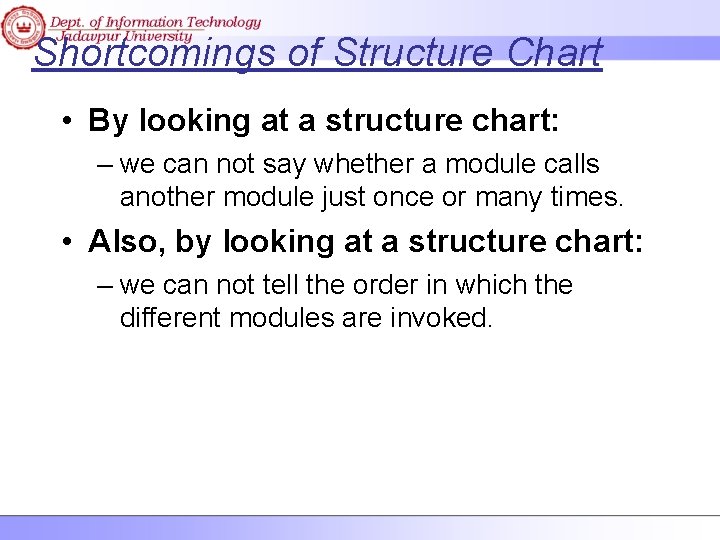 Dept. of Information Technology
Jadavpur University

Shortcomings of Structure Chart

• By looking at a structure chart:
– we can not say whether a module calls another module just once or many times.

• Also, by looking at a structure chart:
– we can not tell the order in which the different modules are invoked.